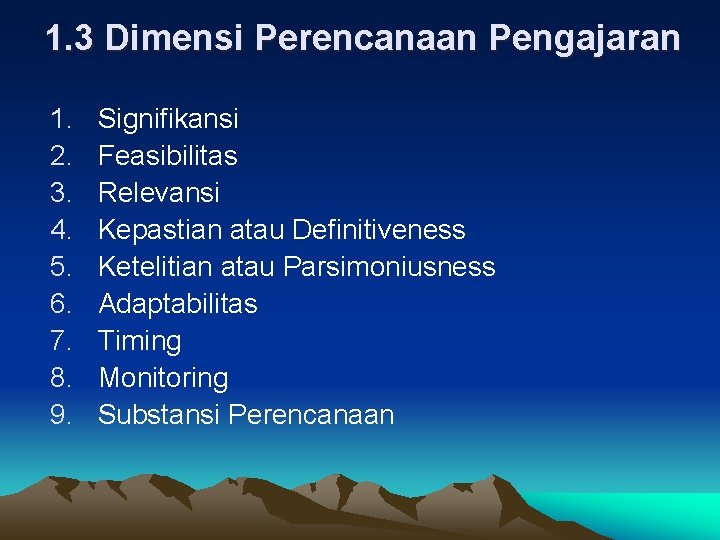 1.3 Dimensi Perencanaan Pengajaran

1. Signifikansi
2. Feasibilitas
3. Relevansi
4. Kepastian atau Definitiveness
5. Ketelitian atau Parsimoniusness
6. Adaptabilitas
7. Timing
8. Monitoring
9. Substansi Perencanaan